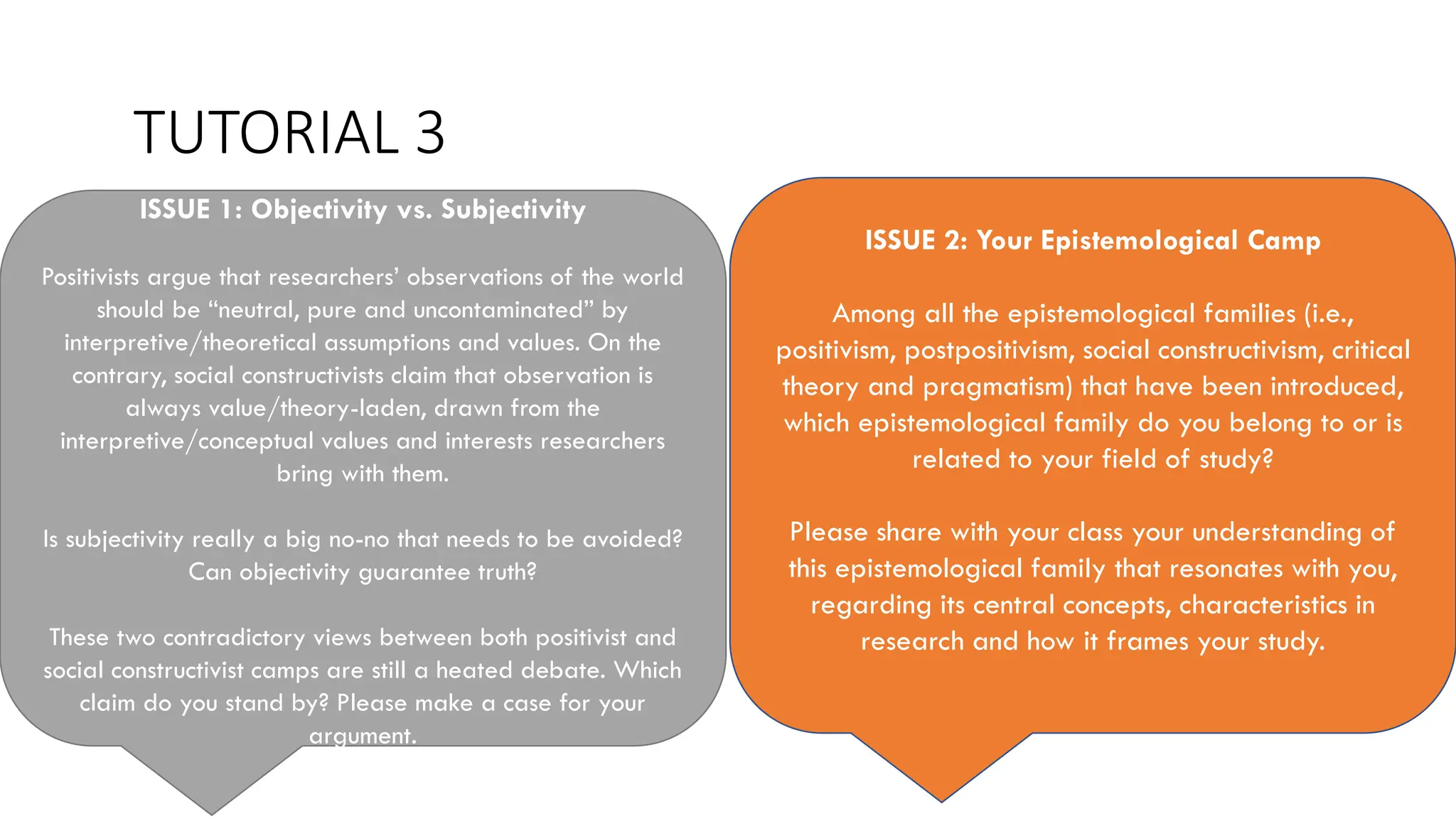 TUTORIAL 3

ISSUE 1: Objectivity vs. Subjectivity

Positivists argue that researchers' observations of the world should be "neutral, pure and uncontaminated" by interpretive/theoretical assumptions and values. On the contrary, social constructivists claim that observation is always value/theory-laden, drawn from the interpretive/conceptual values and interests researchers bring with them.

Is subjectivity really a big no-no that needs to be avoided? Can objectivity guarantee truth?

These two contradictory views between both positivist and social constructivist camps are still a heated debate. Which claim do you stand by? Please make a case for your argument.

ISSUE 2: Your Epistemological Camp

Among all the epistemological families (i.e., positivism, postpositivism, social constructivism, critical theory and pragmatism) that have been introduced, which epistemological family do you belong to or is related to your field of study?

Please share with your class your understanding of this epistemological family that resonates with you, regarding its central concepts, characteristics in research and how it frames your study.